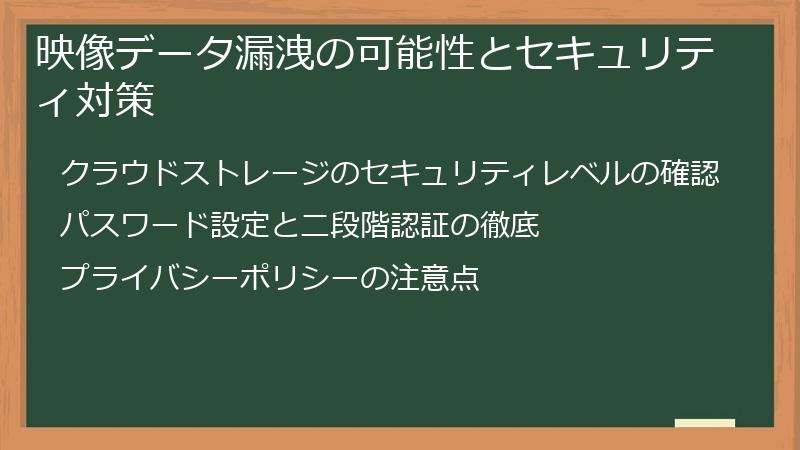 映像データ漏洩の可能性とセキュリティ対策

クラウドストレージのセキュリティレベルの確認

パスワード設定と二段階認証の徹底

プライバシーポリシーの注意点